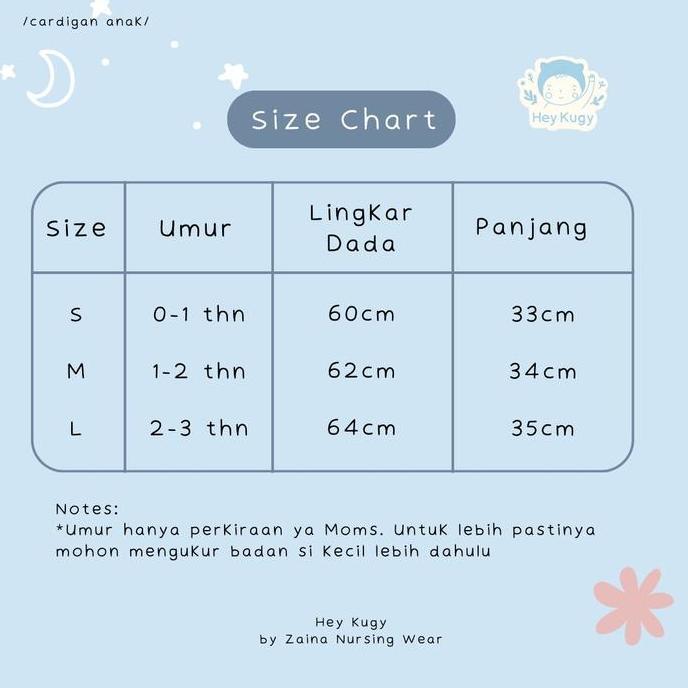 /cardigan anak/

Hey Kugy

Size Chart

| Size | Umur | Lingkar Dada | Panjang |
|---|---|---|---|
| S | 0-1 thn | 60cm | 33cm |
| M | 1-2 thn | 62cm | 34cm |
| L | 2-3 thn | 64cm | 35cm |

Notes:
*Umur hanya perkiraan ya Moms. Untuk lebih pastinya mohon mengukur badan si Kecil lebih dahulu

Hey Kugy
by Zaina Nursing Wear